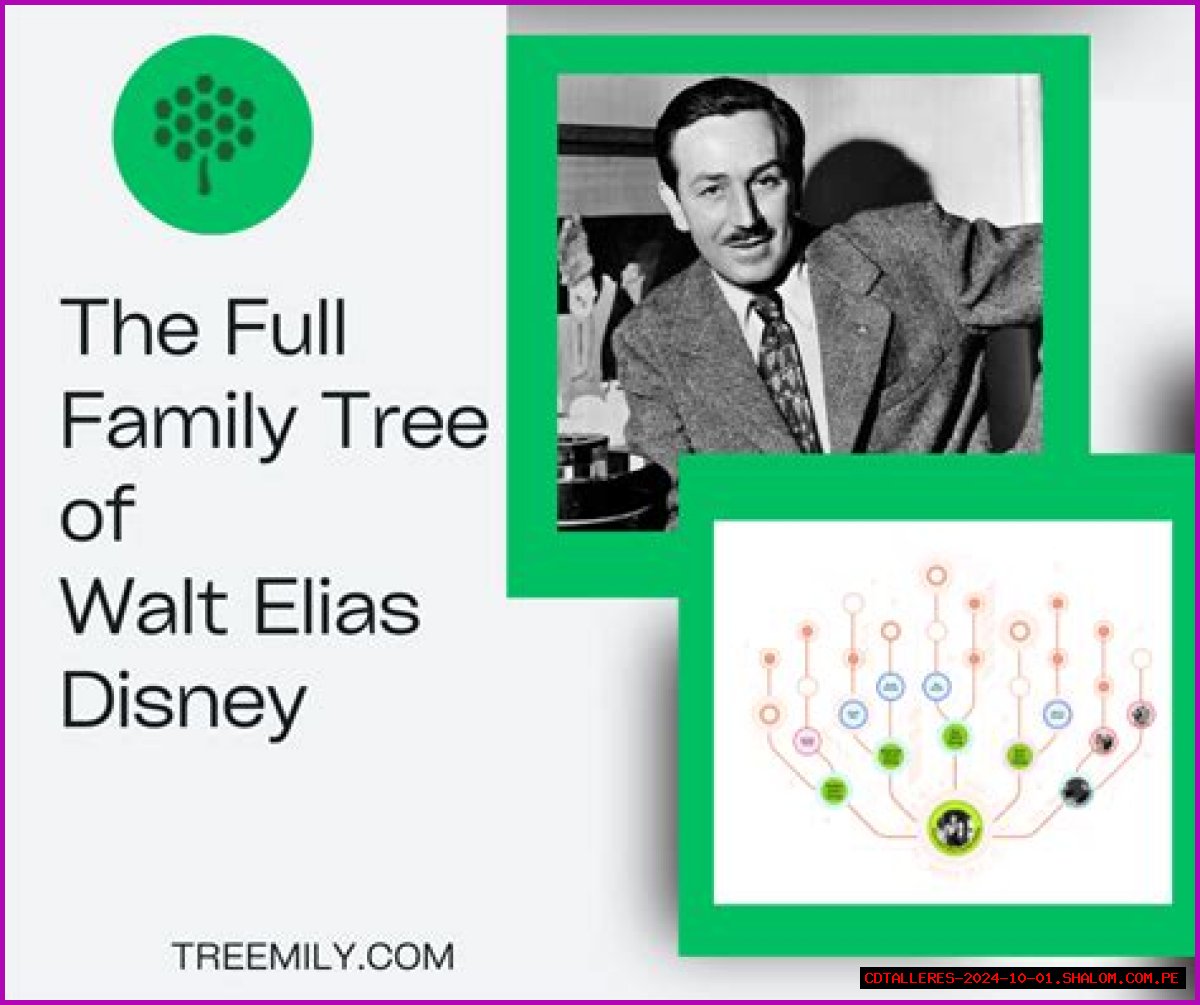 The Full Family Tree of Walt Elias Disney

TREEMILY.COM

CDTALLERES-2024-10-01.SHALOM.COM.PE